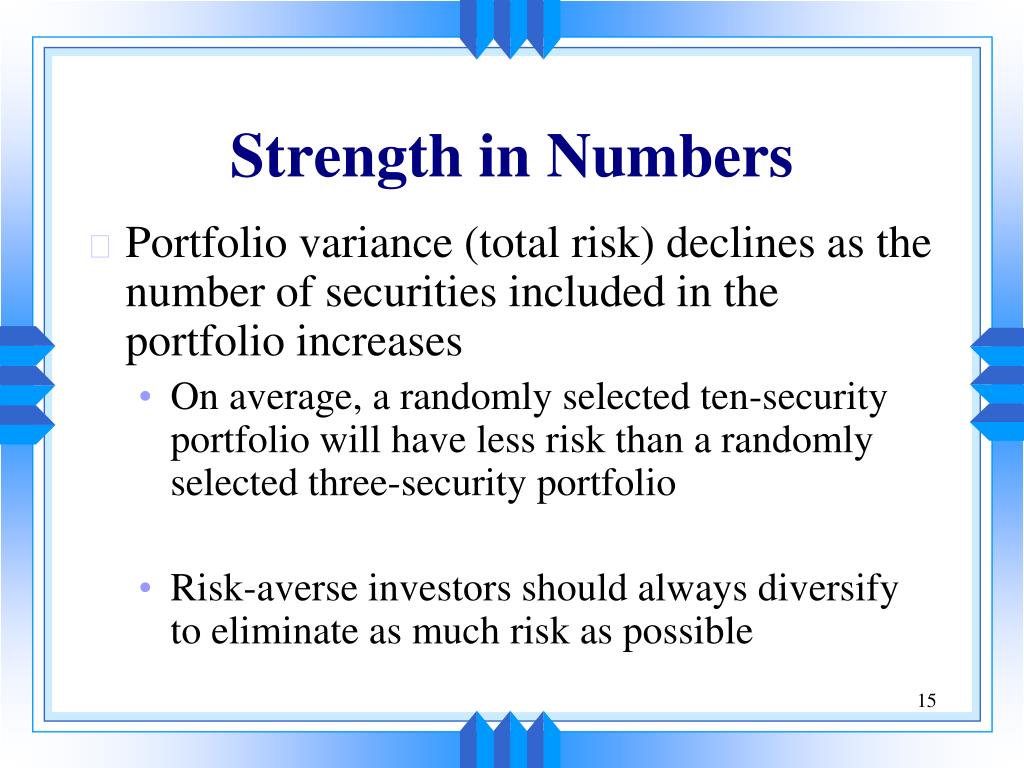 Strength in Numbers

Portfolio variance (total risk) declines as the number of securities included in the portfolio increases

• On average, a randomly selected ten-security portfolio will have less risk than a randomly selected three-security portfolio

• Risk-averse investors should always diversify to eliminate as much risk as possible

15